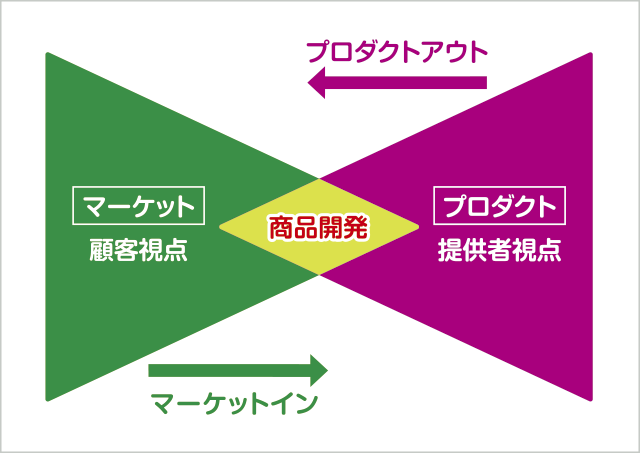 プロダクトアウト

マーケット
顧客視点

商品開発

プロダクト
提供者視点

マーケットイン